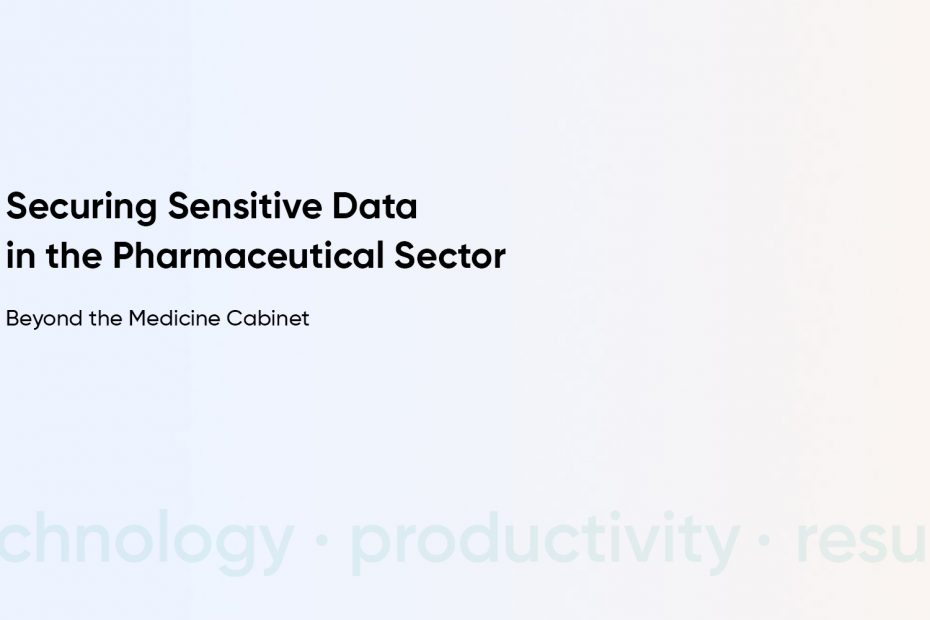 Securing Sensitive Data in the Pharmaceutical Sector

Beyond the Medicine Cabinet

chnology · productivity · resu